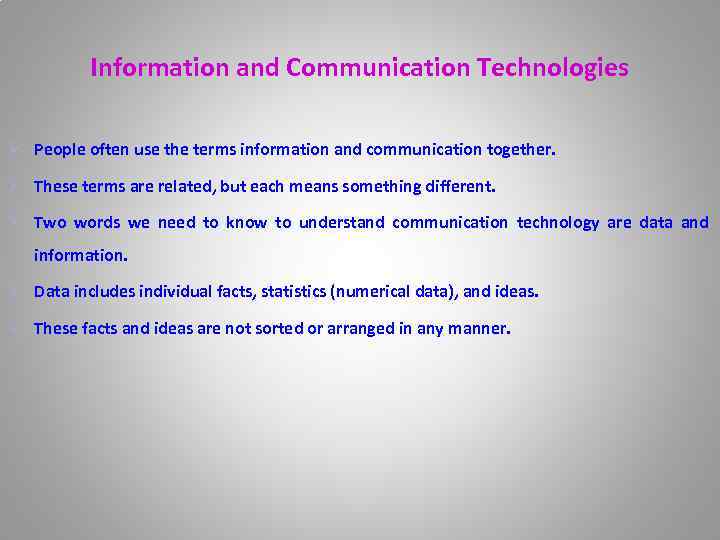 Information and Communication Technologies

- People often use the terms information and communication together.
- These terms are related, but each means something different.
- Two words we need to know to understand communication technology are data and information.
- Data includes individual facts, statistics (numerical data), and ideas.
- These facts and ideas are not sorted or arranged in any manner.